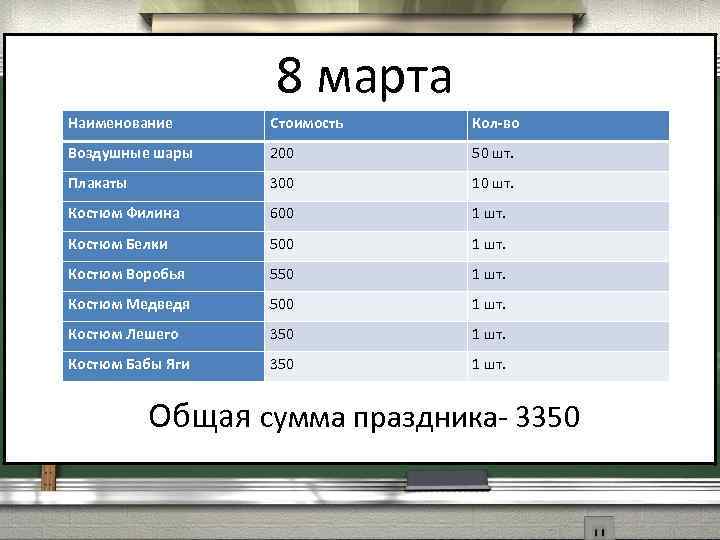 8 марта

| Наименование | Стоимость | Кол-во |
|---|---|---|
| Воздушные шары | 200 | 50 шт. |
| Плакаты | 300 | 10 шт. |
| Костюм Филина | 600 | 1 шт. |
| Костюм Белки | 500 | 1 шт. |
| Костюм Воробья | 550 | 1 шт. |
| Костюм Медведя | 500 | 1 шт. |
| Костюм Лешего | 350 | 1 шт. |
| Костюм Бабы Яги | 350 | 1 шт. |

Общая сумма праздника- 3350